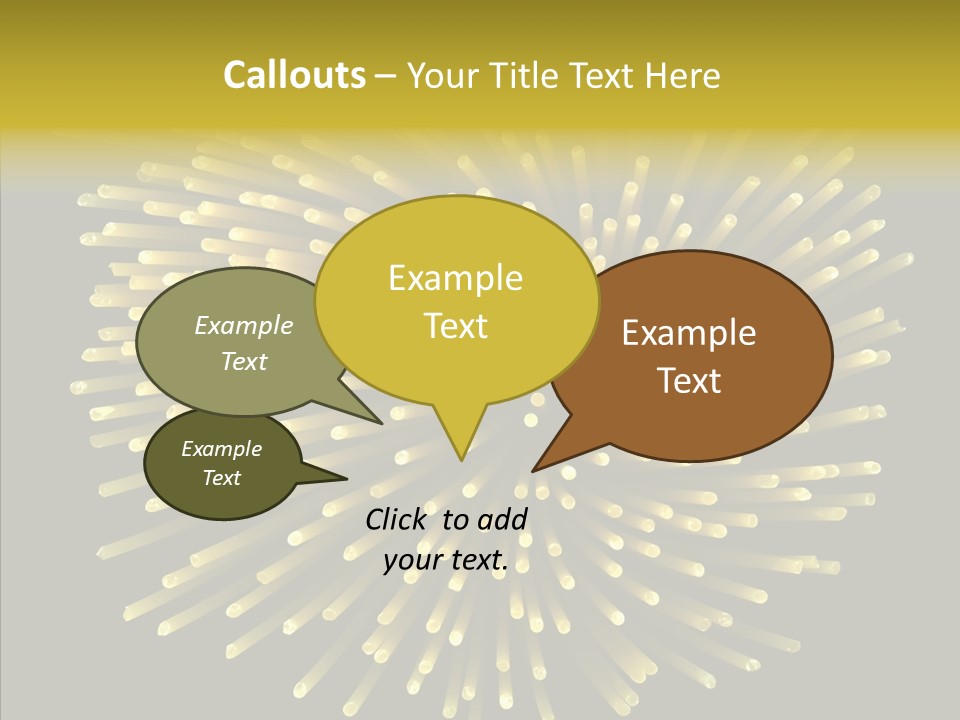 Callouts – Your Title Text Here

Example Text

Example Text

Example Text

Example Text

Click to add your text.